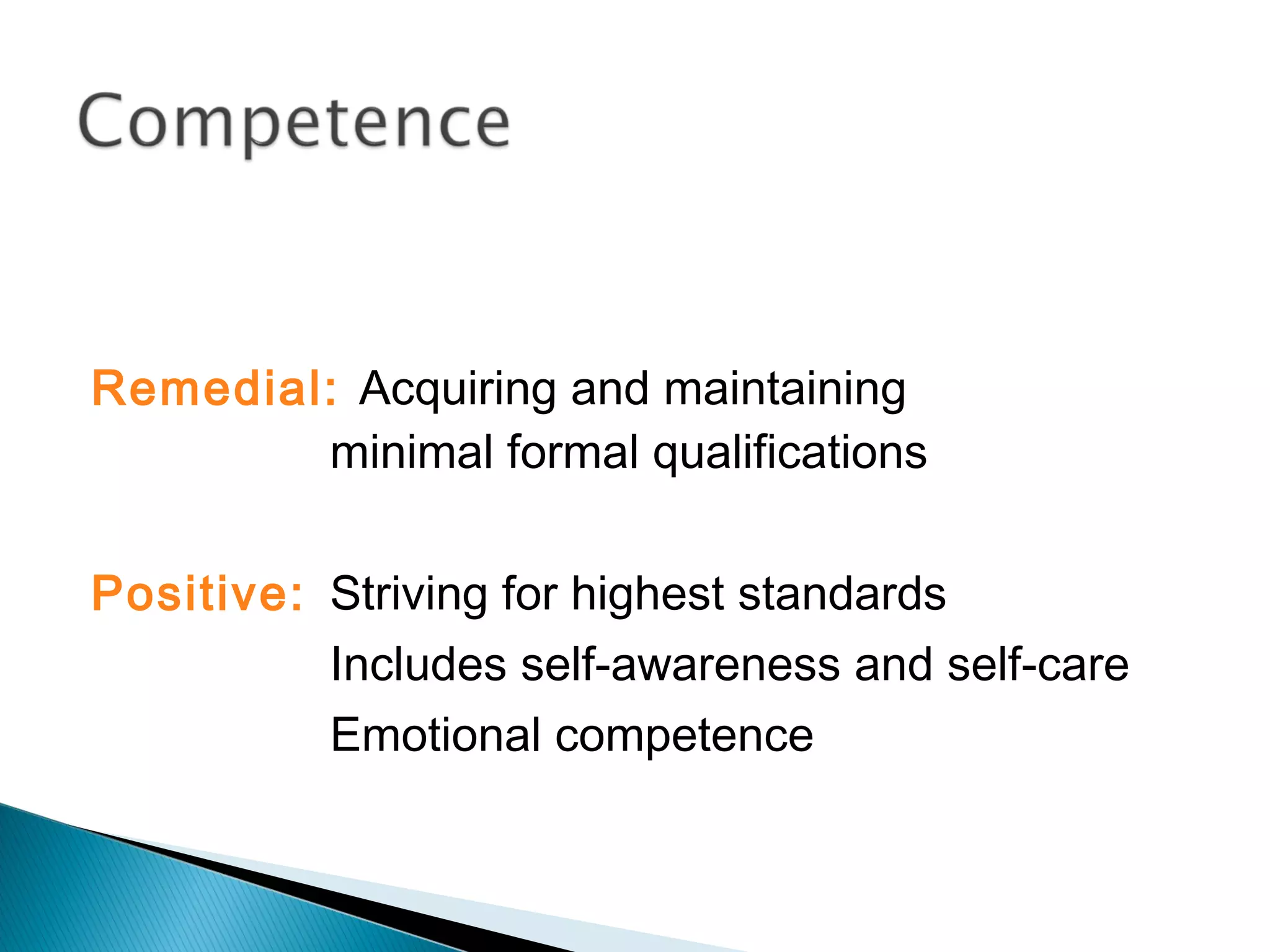 Competence

Remedial: Acquiring and maintaining minimal formal qualifications

Positive: Striving for highest standards
Includes self-awareness and self-care
Emotional competence